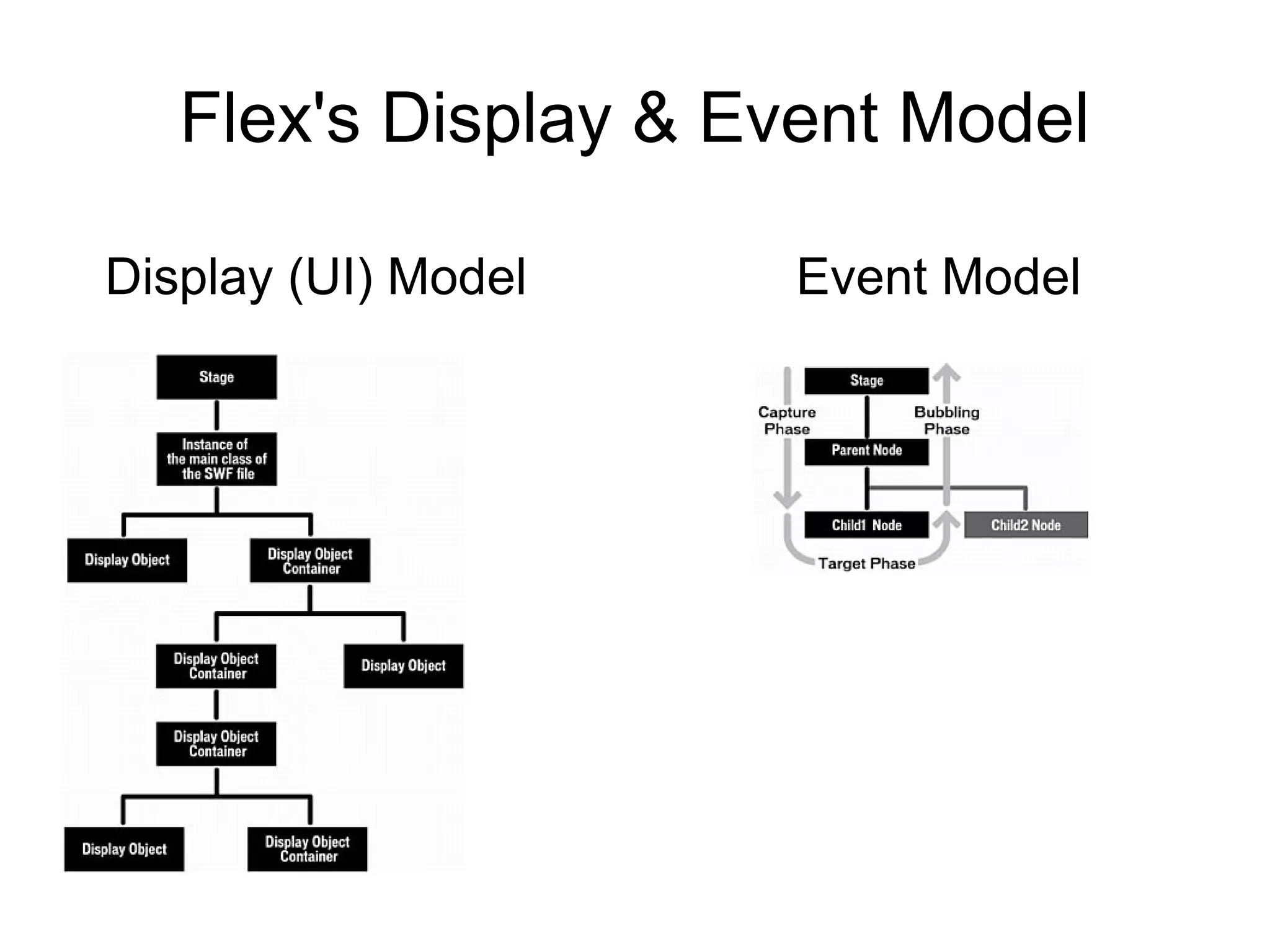 Flex's Display & Event Model

Display (UI) Model

Stage

Instance of the main class of the SWF file

Display Object

Display Object Container

Display Object Container

Display Object

Display Object Container

Display Object

Display Object Container

Event Model

Stage

Capture Phase

Bubbling Phase

Parent Node

Child1 Node

Child2 Node

Target Phase